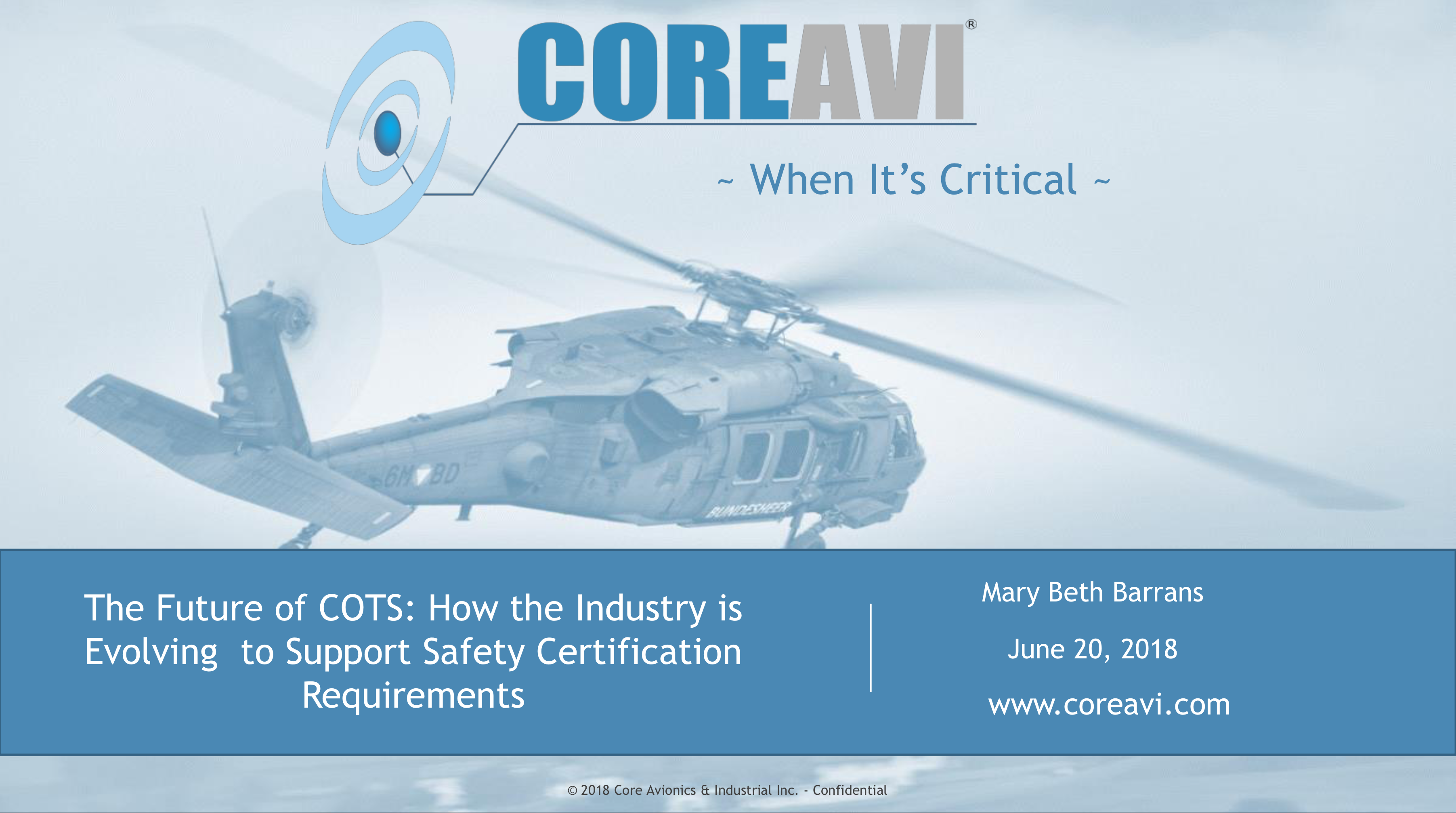 COREAVI®

~ When It's Critical ~

6M BD

BUNDESHEER

The Future of COTS: How the Industry is Evolving to Support Safety Certification Requirements

Mary Beth Barrans

June 20, 2018

www.coreavi.com

© 2018 Core Avionics & Industrial Inc. - Confidential